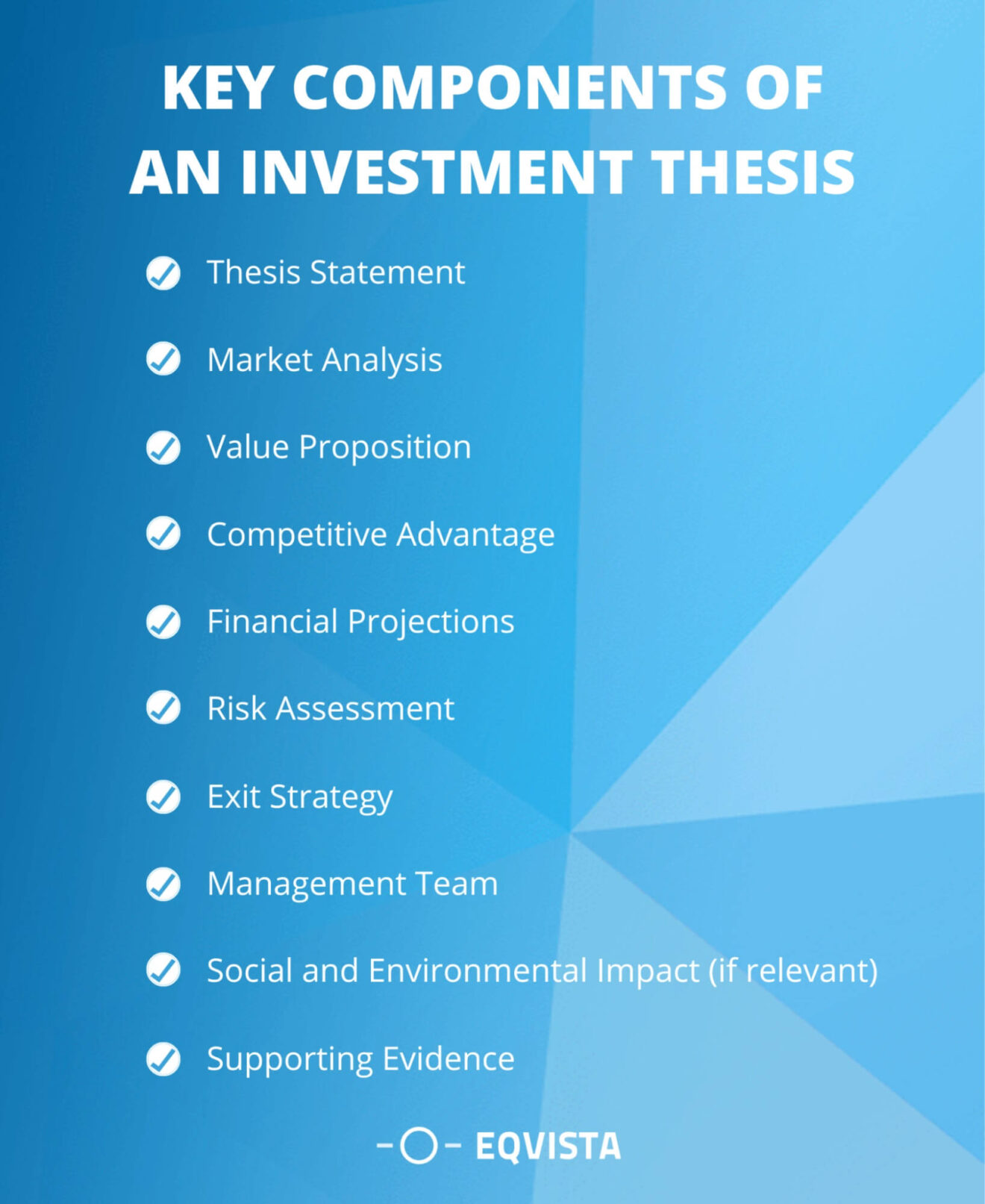 KEY COMPONENTS OF AN INVESTMENT THESIS

Thesis Statement

Market Analysis

Value Proposition

Competitive Advantage

Financial Projections

Risk Assessment

Exit Strategy

Management Team

Social and Environmental Impact (if relevant)

Supporting Evidence

EQVISTA